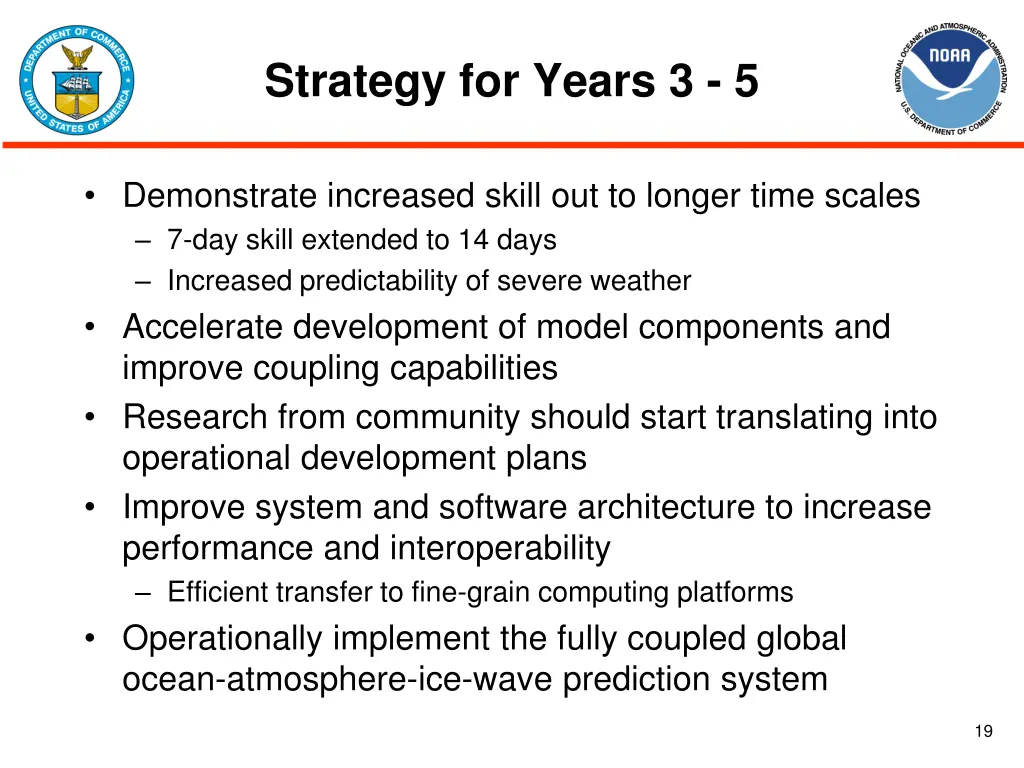 DEPARTMENT OF COMMERCE UNITED STATES OF AMERICA

Strategy for Years 3 - 5

NATIONAL OCEANIC AND ATMOSPHERIC ADMINISTRATION NOAA U.S. DEPARTMENT OF COMMERCE

• Demonstrate increased skill out to longer time scales
– 7-day skill extended to 14 days
– Increased predictability of severe weather
• Accelerate development of model components and improve coupling capabilities
• Research from community should start translating into operational development plans
• Improve system and software architecture to increase performance and interoperability
– Efficient transfer to fine-grain computing platforms
• Operationally implement the fully coupled global ocean-atmosphere-ice-wave prediction system

19